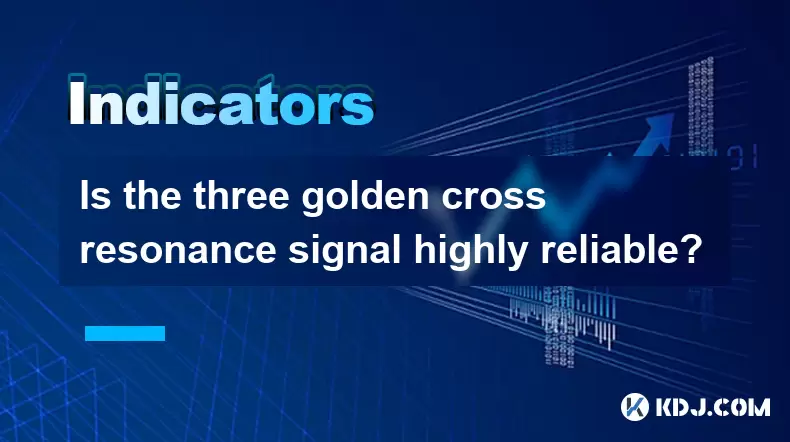 Indicators

Is the three golden cross resonance signal highly reliable?

KDJ.COM